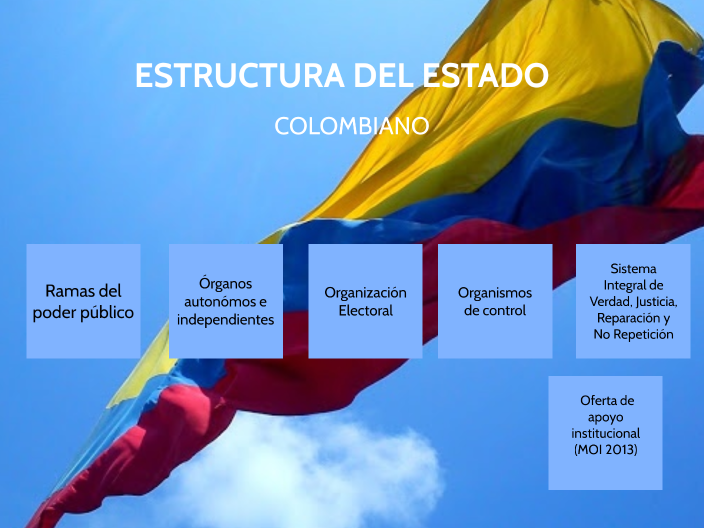 ESTRUCTURA DEL ESTADO

COLOMBIANO

Ramas del poder público

Órganos autonómos e independientes

Organización Electoral

Organismos de control

Sistema Integral de Verdad, Justicia, Reparación y No Repetición

Oferta de apoyo institucional (MOI 2013)